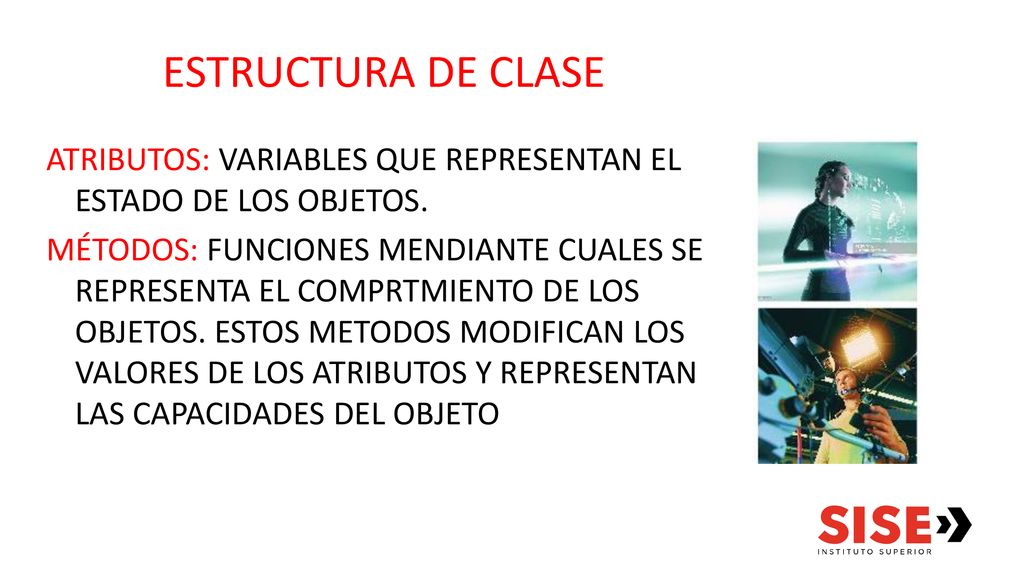 ESTRUCTURA DE CLASE

ATRIBUTOS: VARIABLES QUE REPRESENTAN EL ESTADO DE LOS OBJETOS.

MÉTODOS: FUNCIONES MENDIANTE CUALES SE REPRESENTA EL COMPRTMIENTO DE LOS OBJETOS. ESTOS METODOS MODIFICAN LOS VALORES DE LOS ATRIBUTOS Y REPRESENTAN LAS CAPACIDADES DEL OBJETO

SISE
INSTITUTO SUPERIOR